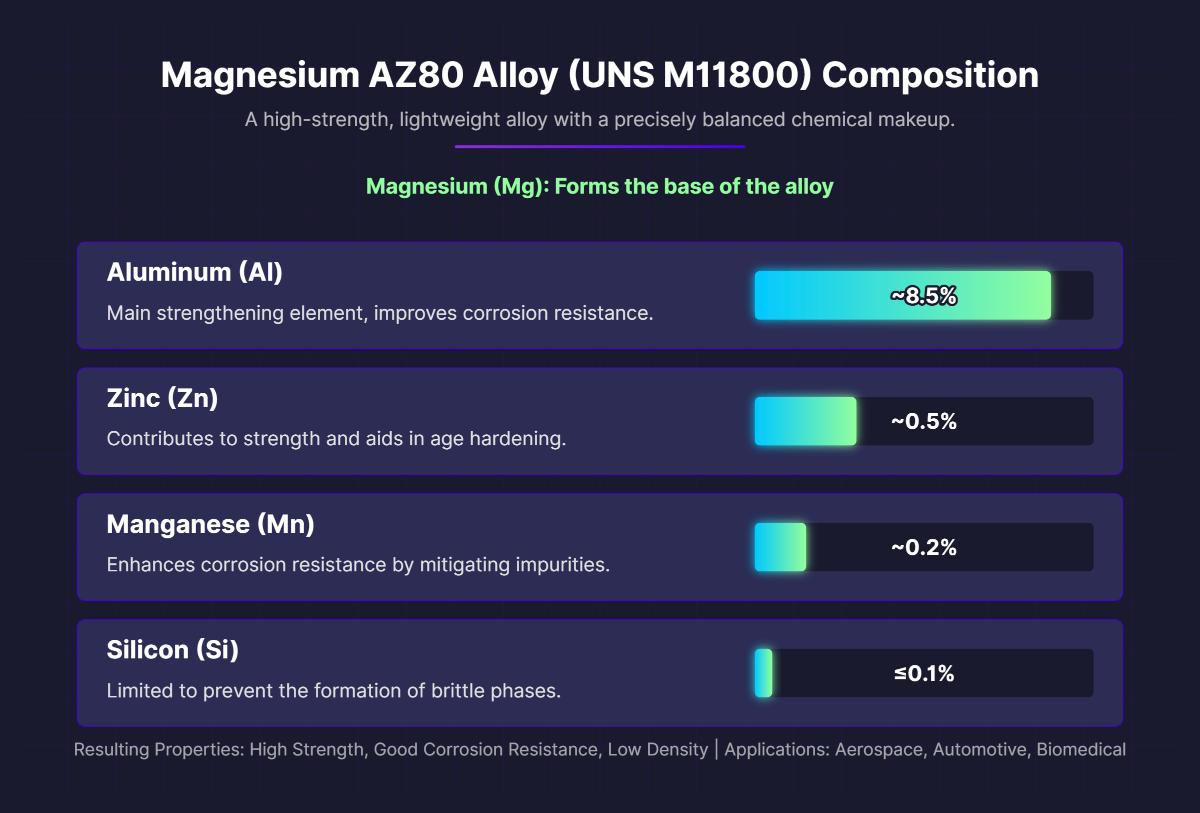 Magnesium AZ80 Alloy (UNS M11800) Composition

A high-strength, lightweight alloy with a precisely balanced chemical makeup.

Magnesium (Mg): Forms the base of the alloy

Aluminum (Al)
Main strengthening element, improves corrosion resistance.
~8.5%

Zinc (Zn)
Contributes to strength and aids in age hardening.
~0.5%

Manganese (Mn)
Enhances corrosion resistance by mitigating impurities.
~0.2%

Silicon (Si)
Limited to prevent the formation of brittle phases.
≤0.1%

Resulting Properties: High Strength, Good Corrosion Resistance, Low Density | Applications: Aerospace, Automotive, Biomedical